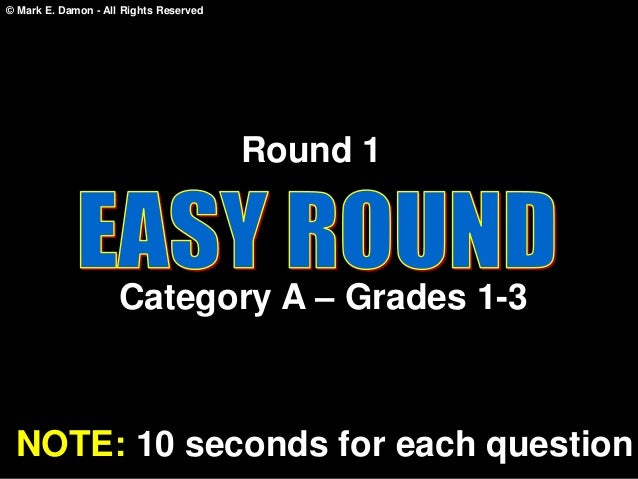 © Mark E. Damon - All Rights Reserved

Round 1

EASY ROUND

Category A – Grades 1-3

NOTE: 10 seconds for each question